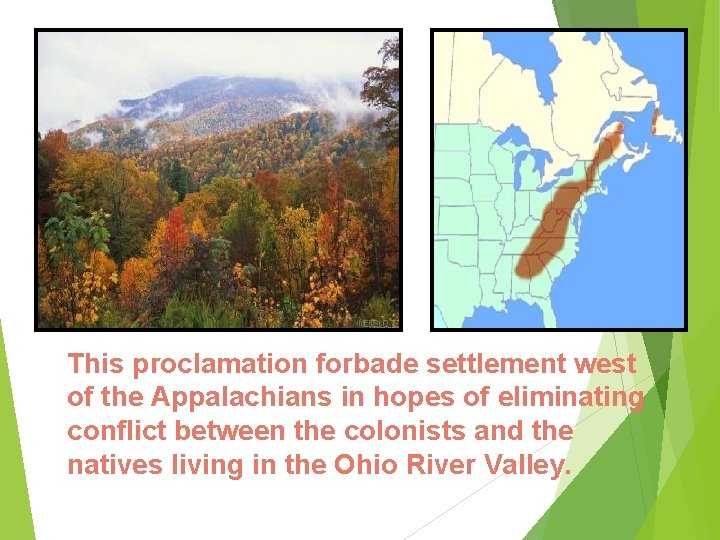 This proclamation forbade settlement west of the Appalachians in hopes of eliminating conflict between the colonists and the natives living in the Ohio River Valley.